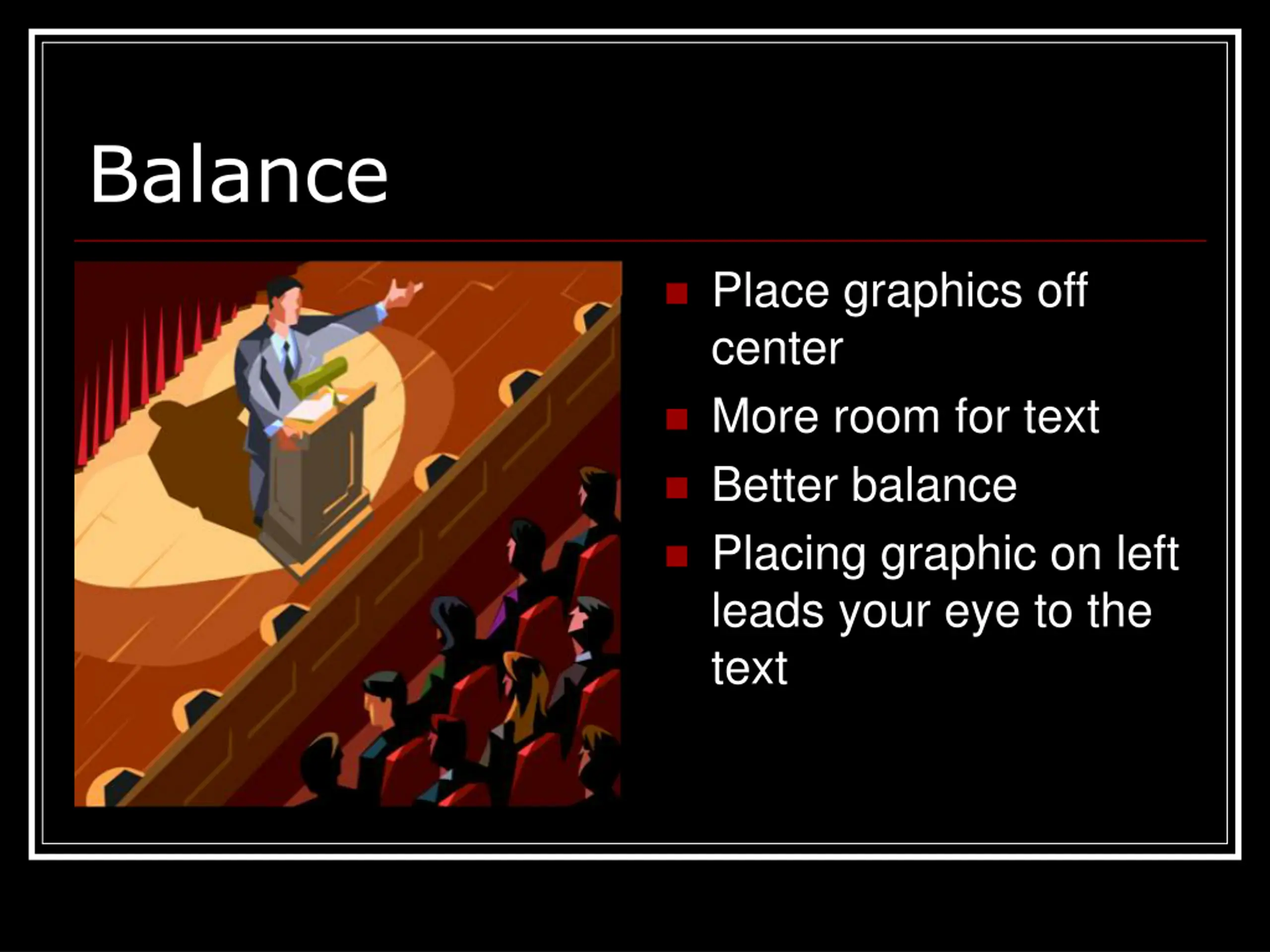 Balance

- Place graphics off center
- More room for text
- Better balance
- Placing graphic on left leads your eye to the text